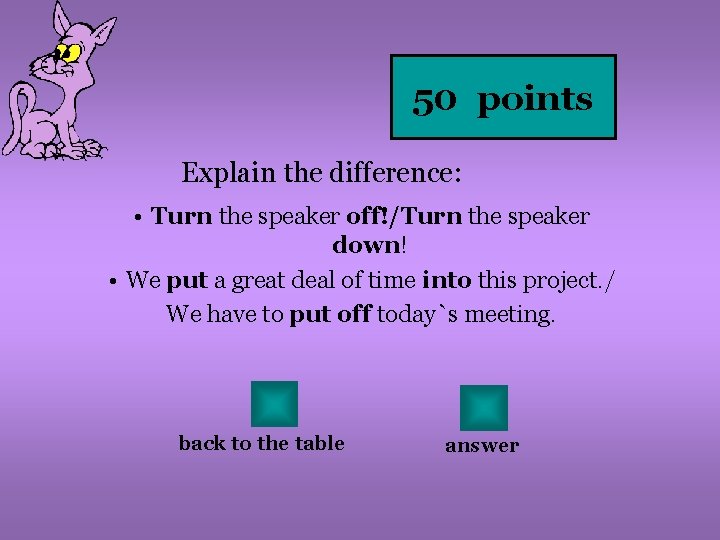 50 points

Explain the difference:

• Turn the speaker off!/Turn the speaker down!

• We put a great deal of time into this project./ We have to put off today`s meeting.

back to the table

answer